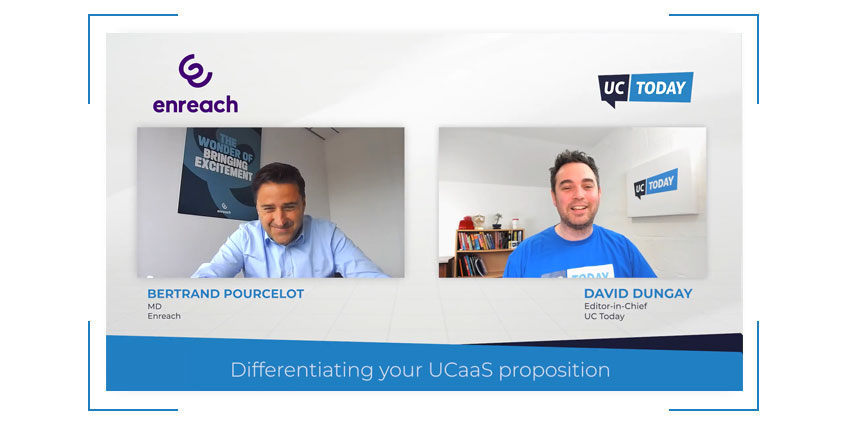 enreach

UC TODAY

THE WONDER OF BRINGING EXCITEMENT

enreach

UC TODAY

TODAY

BERTRAND POURCELOT
MD
Enreach

DAVID DUNGAY
Editor-in-Chief
UC Today

Differentiating your UCaaS proposition